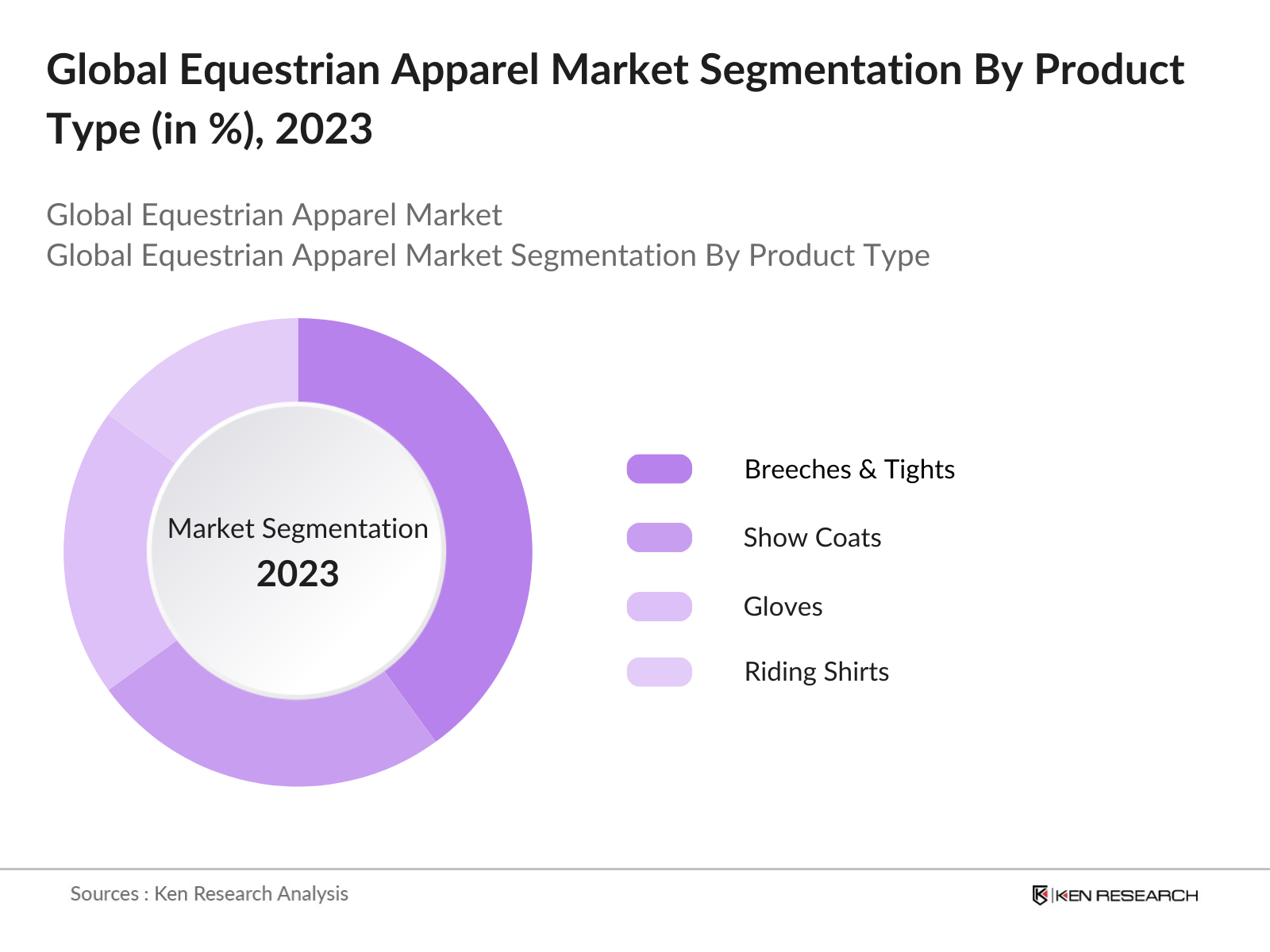 Global Equestrian Apparel Market Segmentation By Product Type (in %), 2023

Global Equestrian Apparel Market
Global Equestrian Apparel Market Segmentation By Product Type

Market Segmentation
2023

Breeches & Tights
Show Coats
Gloves
Riding Shirts

Sources : Ken Research Analysis

KEN RESEARCH